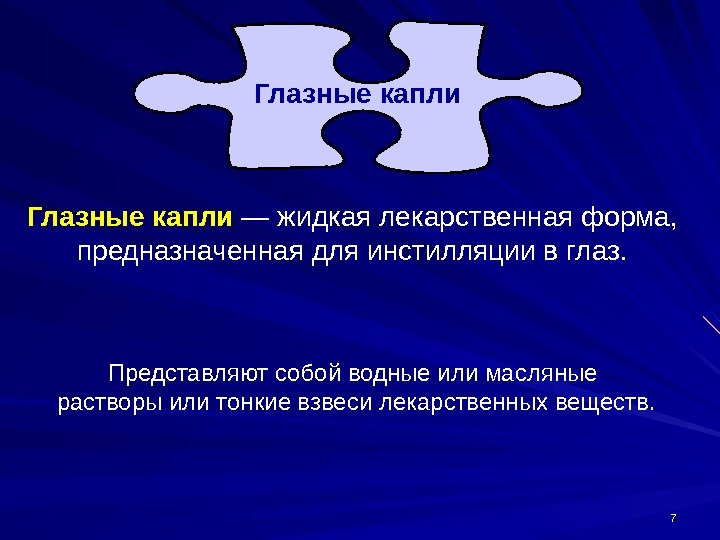 Глазные капли

Глазные капли — жидкая лекарственная форма, предназначенная для инстилляции в глаз.

Представляют собой водные или масляные растворы или тонкие взвеси лекарственных веществ.

7